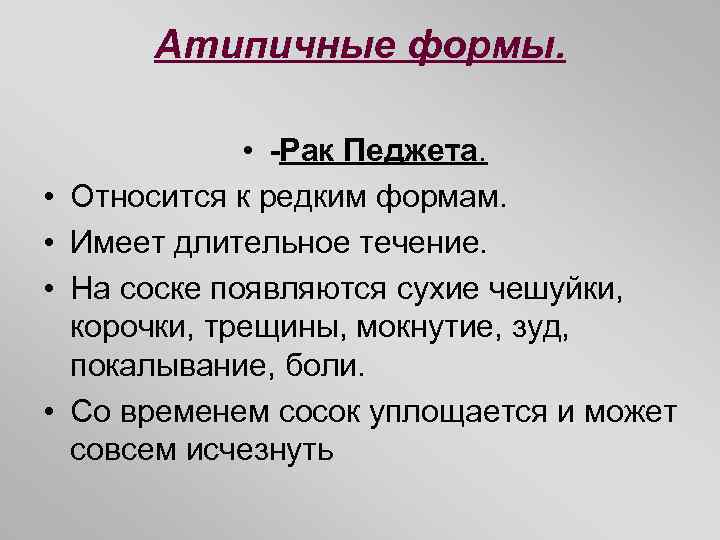 Атипичные формы.

• -Рак Педжета.
• Относится к редким формам.
• Имеет длительное течение.
• На соске появляются сухие чешуйки, корочки, трещины, мокнутие, зуд, покалывание, боли.
• Со временем сосок уплощается и может совсем исчезнуть